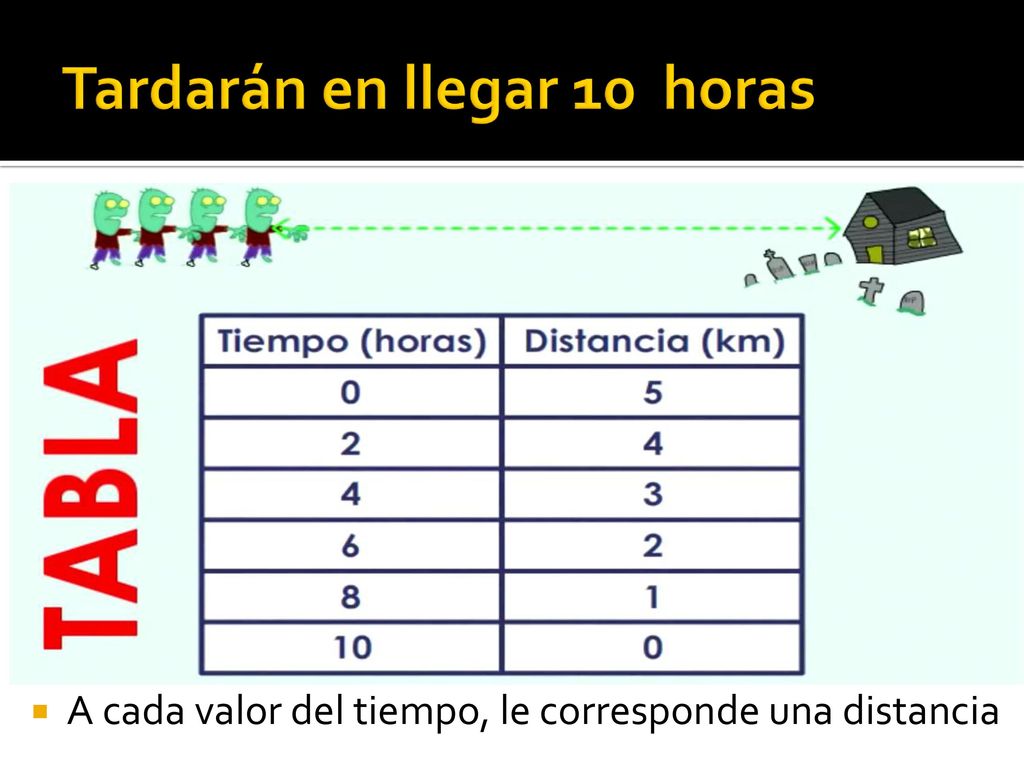 Tardarán en llegar 10 horas

TABLA

| Tiempo (horas) | Distancia (km) |
|---|---|
| 0 | 5 |
| 2 | 4 |
| 4 | 3 |
| 6 | 2 |
| 8 | 1 |
| 10 | 0 |

A cada valor del tiempo, le corresponde una distancia